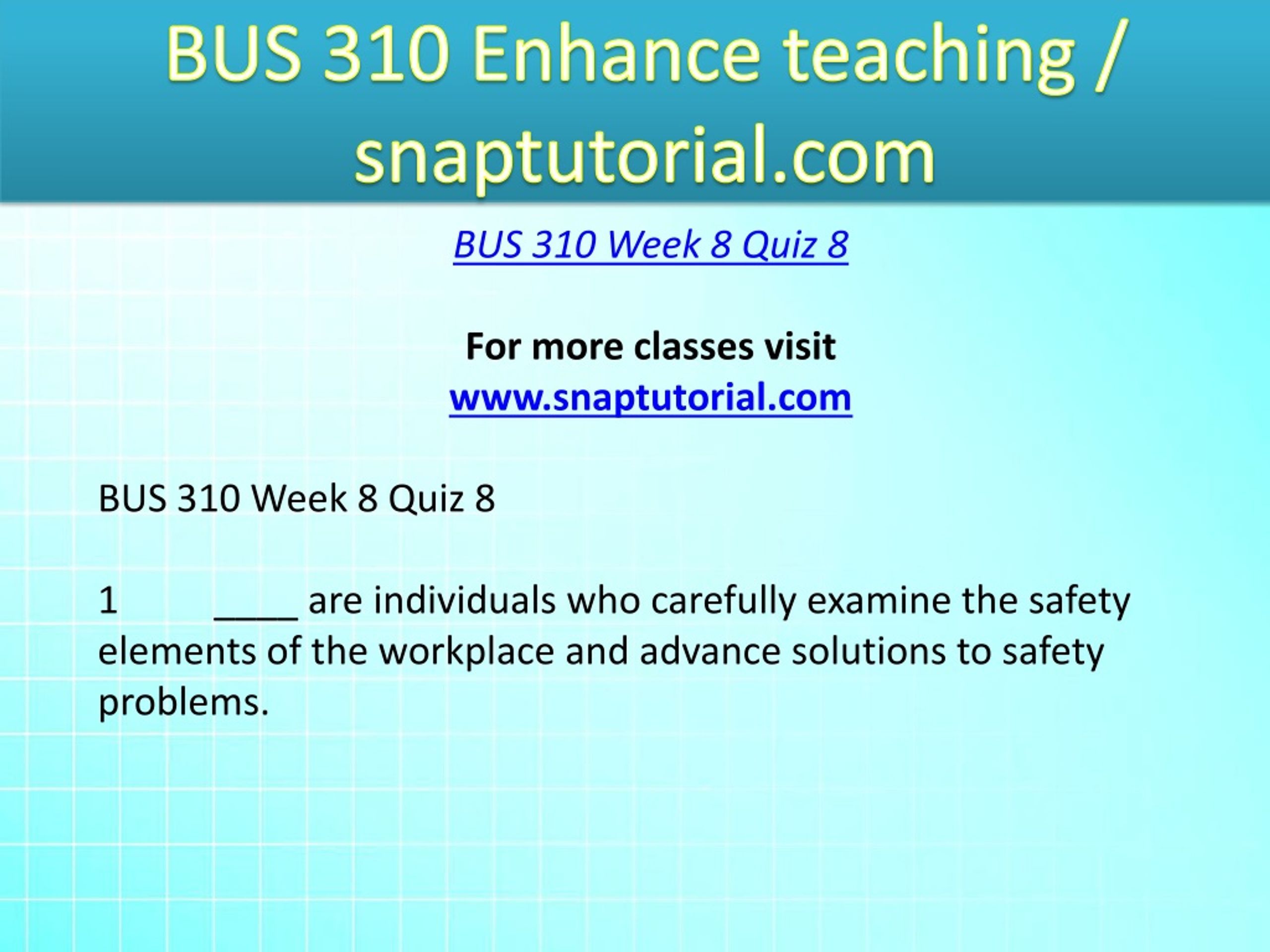 BUS 310 Enhance teaching / snaptutorial.com

BUS 310 Week 8 Quiz 8

For more classes visit
www.snaptutorial.com

BUS 310 Week 8 Quiz 8

1 ____ are individuals who carefully examine the safety elements of the workplace and advance solutions to safety problems.